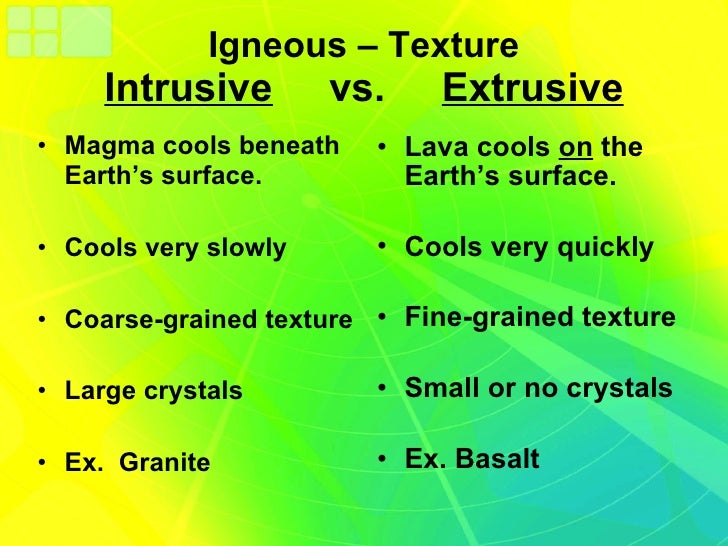 Igneous – Texture
Intrusive vs. Extrusive

• Magma cools beneath Earth's surface.

• Cools very slowly

• Coarse-grained texture

• Large crystals

• Ex. Granite

• Lava cools on the Earth's surface.

• Cools very quickly

• Fine-grained texture

• Small or no crystals

• Ex. Basalt